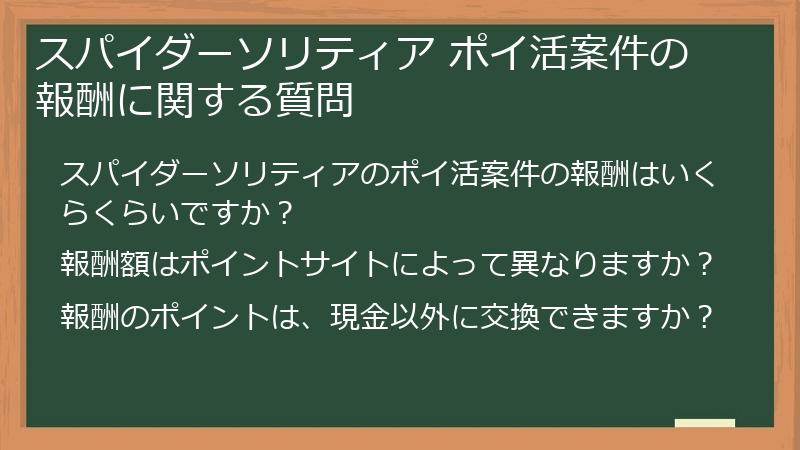 スパイダーソリティア ポイ活案件の報酬に関する質問

スパイダーソリティアのポイ活案件の報酬はいくらくらいですか？

報酬額はポイントサイトによって異なりますか？

報酬のポイントは、現金以外に交換できますか？